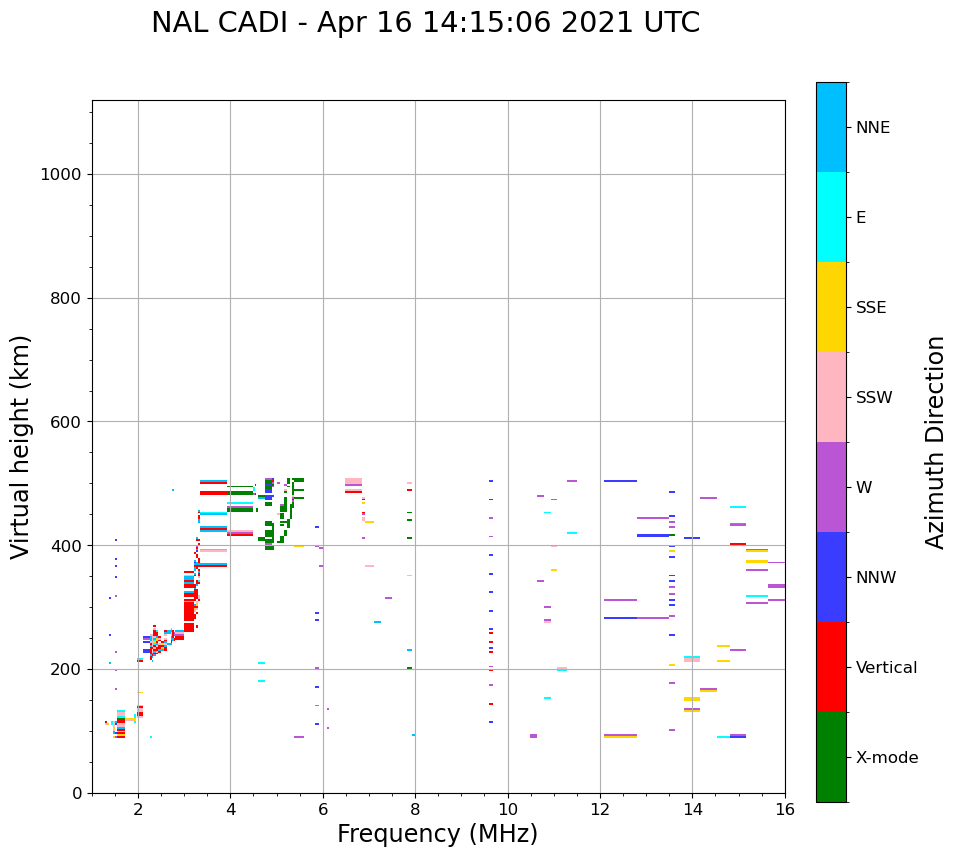 NAL CADI - Apr 16 14:15:06 2021 UTC

Virtual height (km)

1000
800
600
400
200
0

2
4
6
8
10
12
14
16

Frequency (MHz)

NNE
E
SSE
SSW
W
NNW
Vertical
X-mode

Azimuth Direction